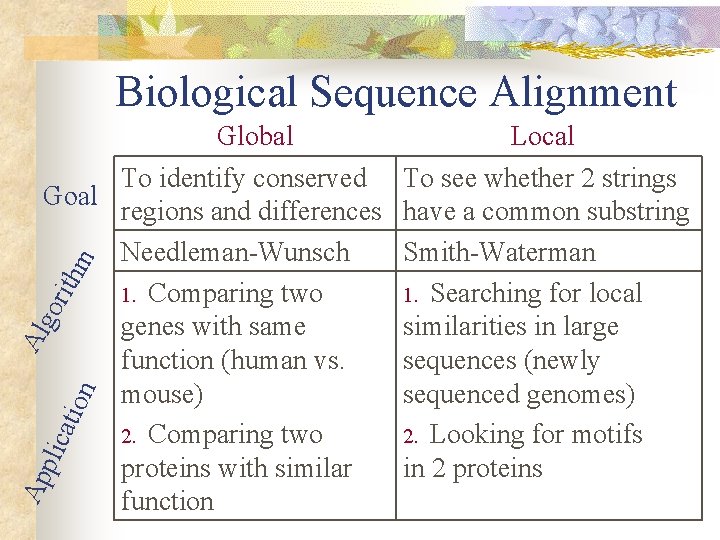 Biological Sequence Alignment

|  | Global | Local |
|---|---|---|
| Goal | To identify conserved regions and differences | To see whether 2 strings have a common substring |
| Algorithm | Needleman-Wunsch | Smith-Waterman |
| Application | 1. Comparing two genes with same function (human vs. mouse) 2. Comparing two proteins with similar function | 1. Searching for local similarities in large sequences (newly sequenced genomes) 2. Looking for motifs in 2 proteins |